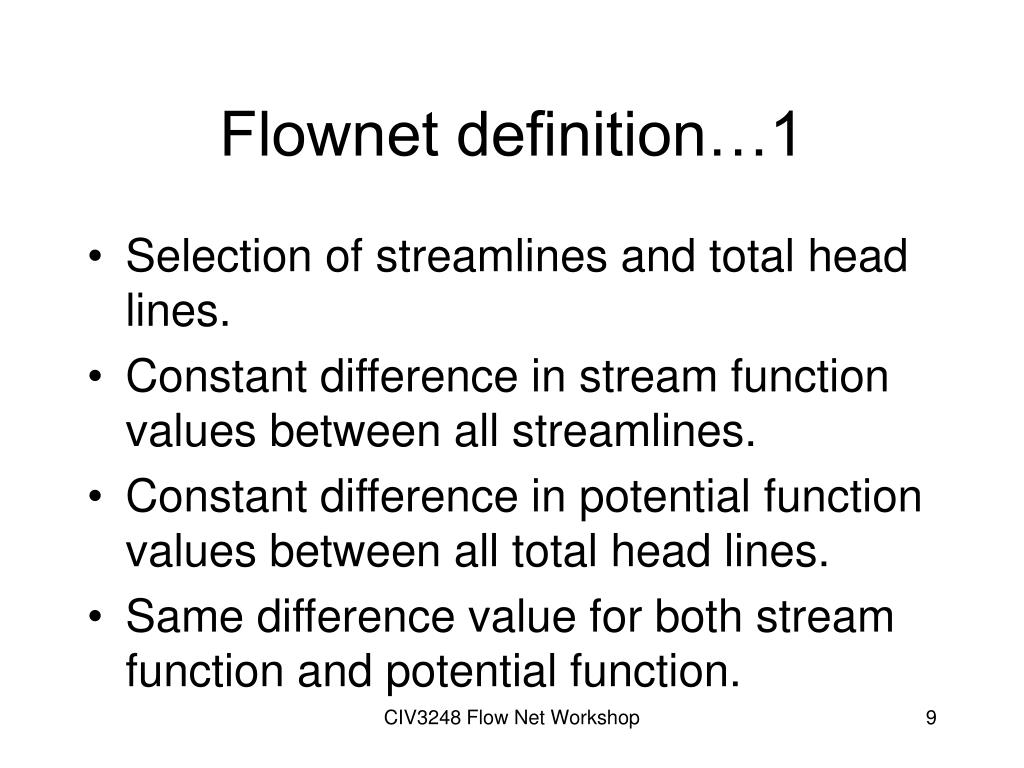 Flownet definition…1

• Selection of streamlines and total head lines.
• Constant difference in stream function values between all streamlines.
• Constant difference in potential function values between all total head lines.
• Same difference value for both stream function and potential function.

CIV3248 Flow Net Workshop

9